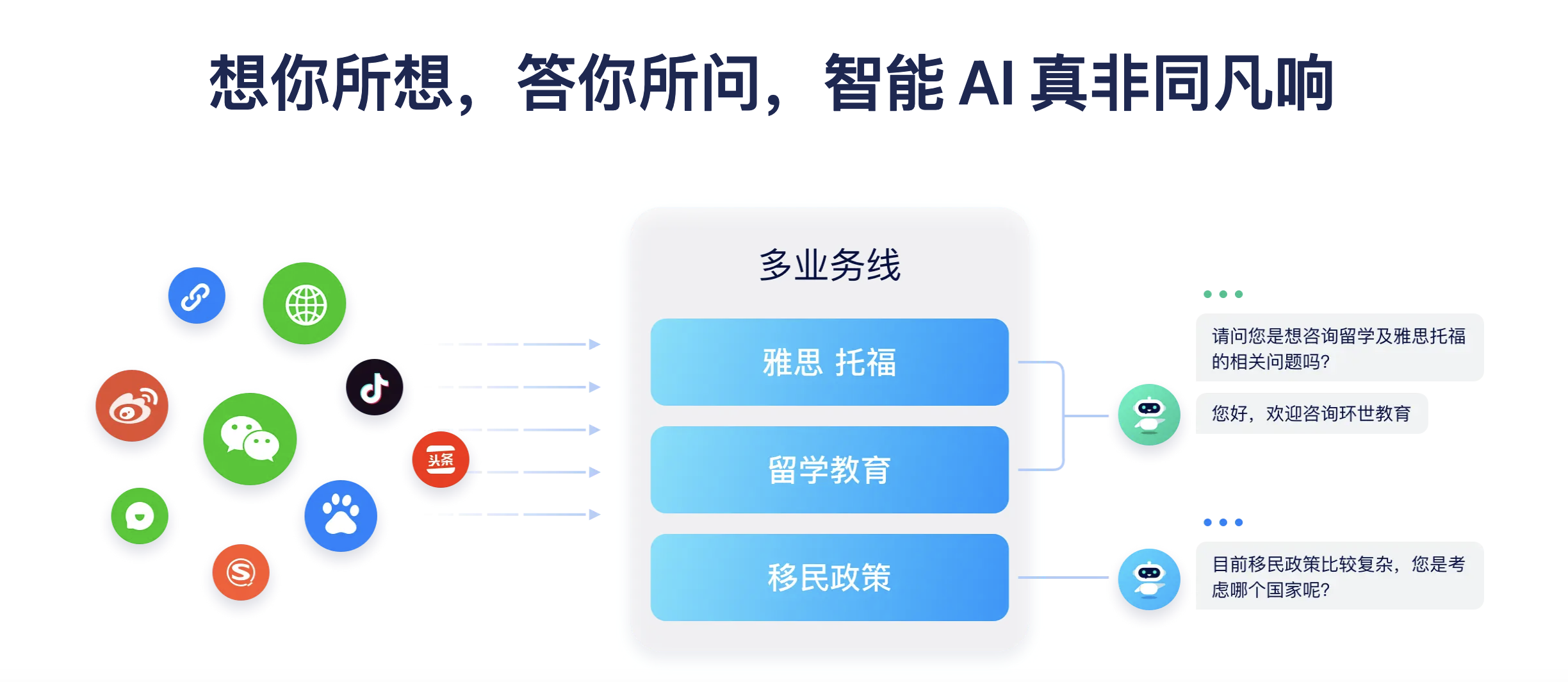 想你所想，答你所问，智能 AI 真非同凡响

头条

多业务线

雅思 托福

留学教育

移民政策

请问您是想咨询留学及雅思托福的相关问题吗?

您好，欢迎咨询环世教育

目前移民政策比较复杂，您是考虑哪个国家呢?